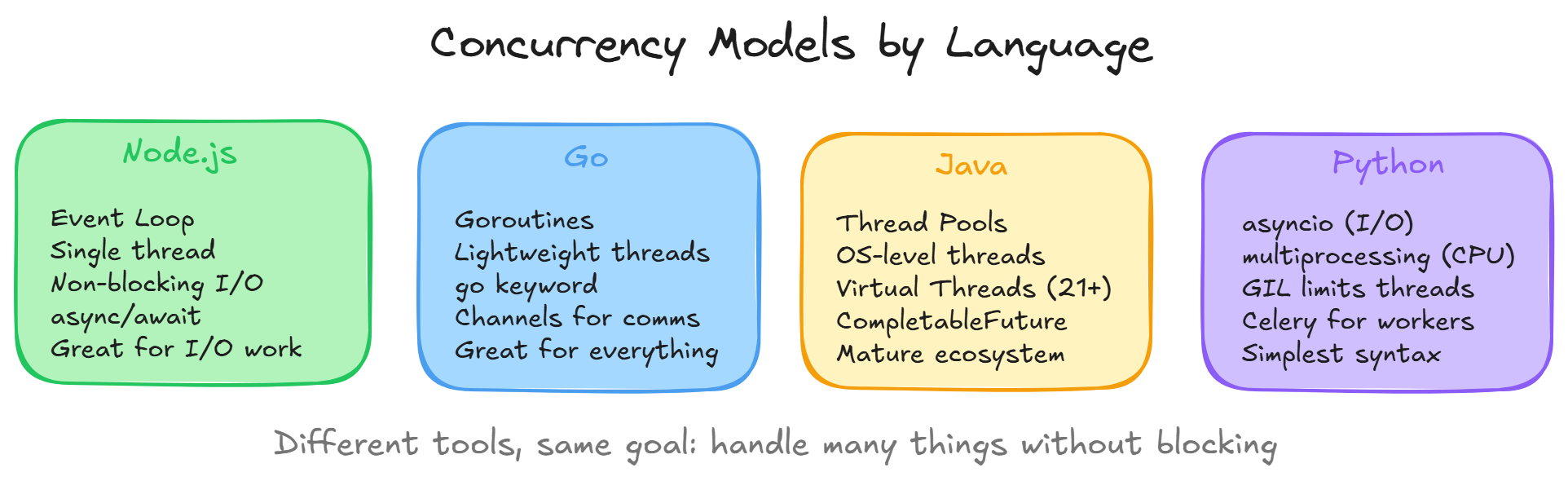 Concurrency Models by Language

Node.js

Event Loop
Single thread
Non-blocking I/O
async/await
Great for I/O work

Go

Goroutines
Lightweight threads
go keyword
Channels for comms
Great for everything

Java

Thread Pools
OS-level threads
Virtual Threads (21+)
CompletableFuture
Mature ecosystem

Python

asyncio (I/O)
multiprocessing (CPU)
GIL limits threads
Celery for workers
Simplest syntax

Different tools, same goal: handle many things without blocking